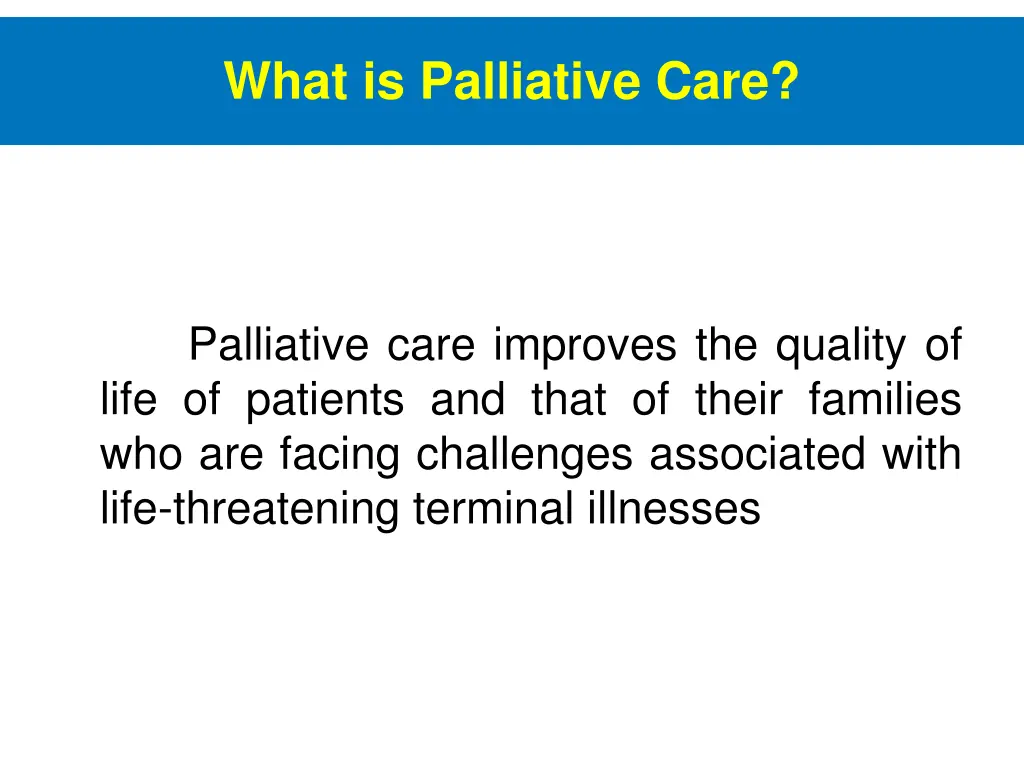 What is Palliative Care?

Palliative care improves the quality of life of patients and that of their families who are facing challenges associated with life-threatening terminal illnesses